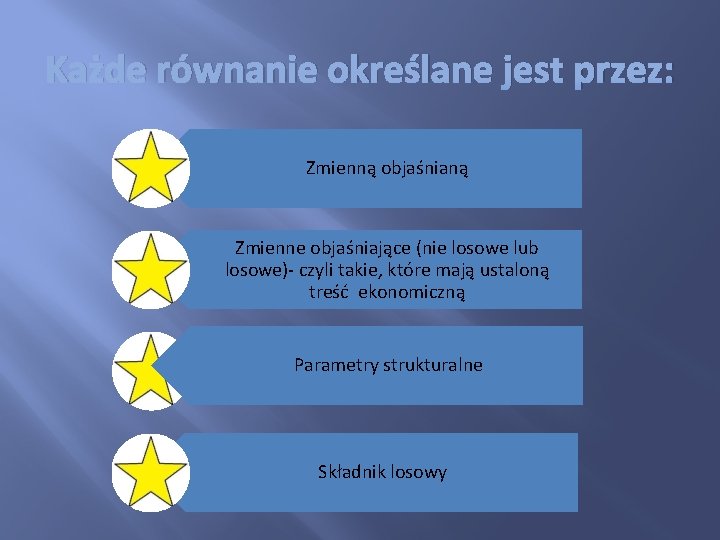 Każde równanie określane jest przez:

Zmienną objaśnianą

Zmienne objaśniające (nie losowe lub losowe)- czyli takie, które mają ustaloną treść ekonomiczną

Parametry strukturalne

Składnik losowy